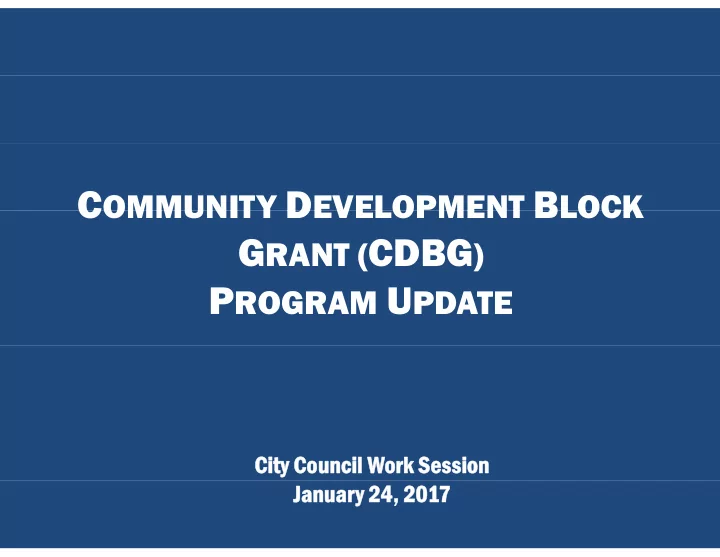 COMMUNITY DEVELOPMENT BLOCK GRANT (CDBG) PROGRAM UPDATE

City Council Work Session
January 24, 2017